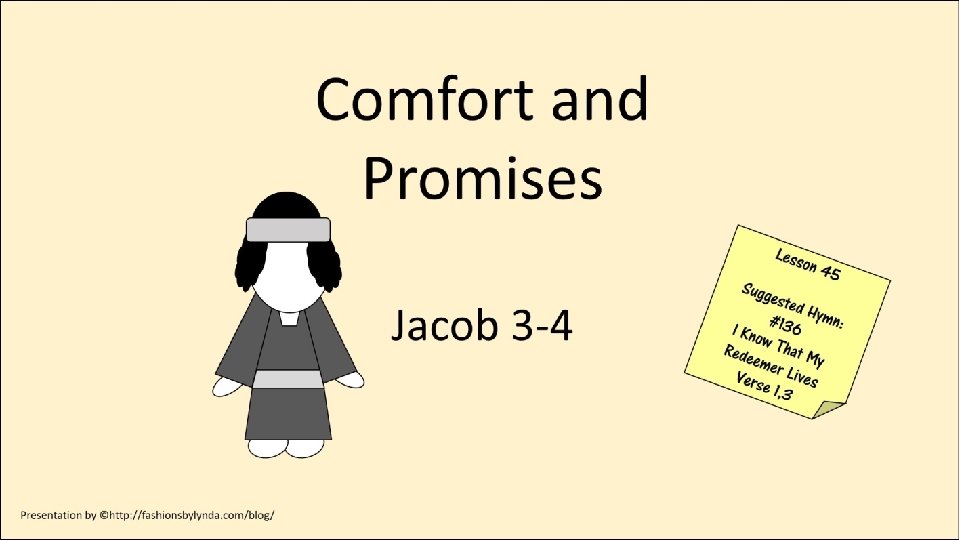 Comfort and Promises

Jacob 3-4

Lesson 45

Suggested Hymn: #136 I Know That My Redeemer Lives Verse 1,3

Presentation by ©http://fashionsbylynda.com/blog/